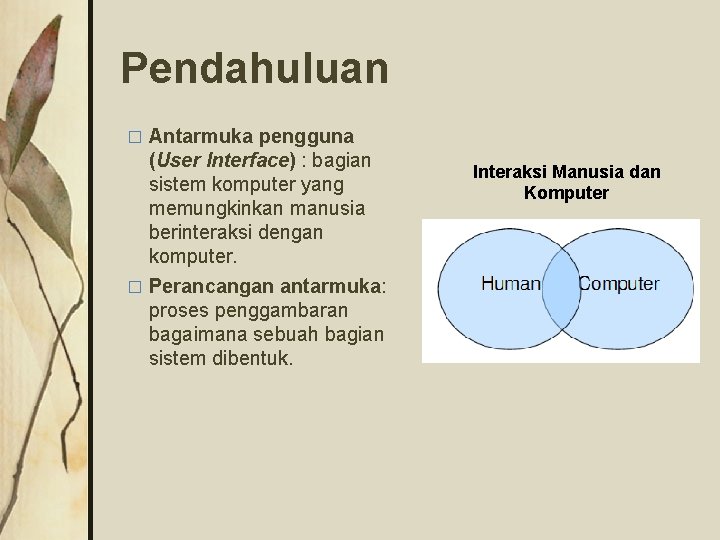 Pendahuluan

□ Antarmuka pengguna (User Interface) : bagian sistem komputer yang memungkinkan manusia berinteraksi dengan komputer.

□ Perancangan antarmuka: proses penggambaran bagaimana sebuah bagian sistem dibentuk.

Interaksi Manusia dan Komputer

Human

Computer